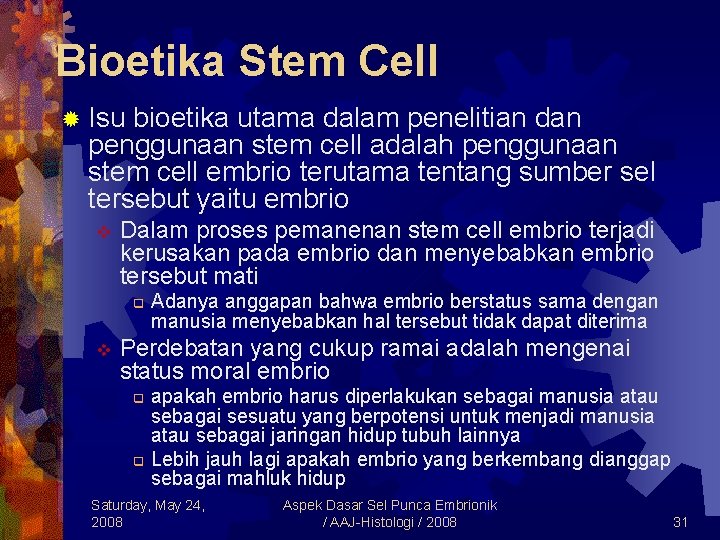 Bioetika Stem Cell

Isu bioetika utama dalam penelitian dan penggunaan stem cell adalah penggunaan stem cell embrio terutama tentang sumber sel tersebut yaitu embrio

Dalam proses pemanenan stem cell embrio terjadi kerusakan pada embrio dan menyebabkan embrio tersebut mati

Adanya anggapan bahwa embrio berstatus sama dengan manusia menyebabkan hal tersebut tidak dapat diterima

Perdebatan yang cukup ramai adalah mengenai status moral embrio

apakah embrio harus diperlakukan sebagai manusia atau sebagai sesuatu yang berpotensi untuk menjadi manusia atau sebagai jaringan hidup tubuh lainnya

Lebih jauh lagi apakah embrio yang berkembang dianggap sebagai mahluk hidup

Saturday, May 24, 2008

Aspek Dasar Sel Punca Embrionik / AAJ-Histologi / 2008

31